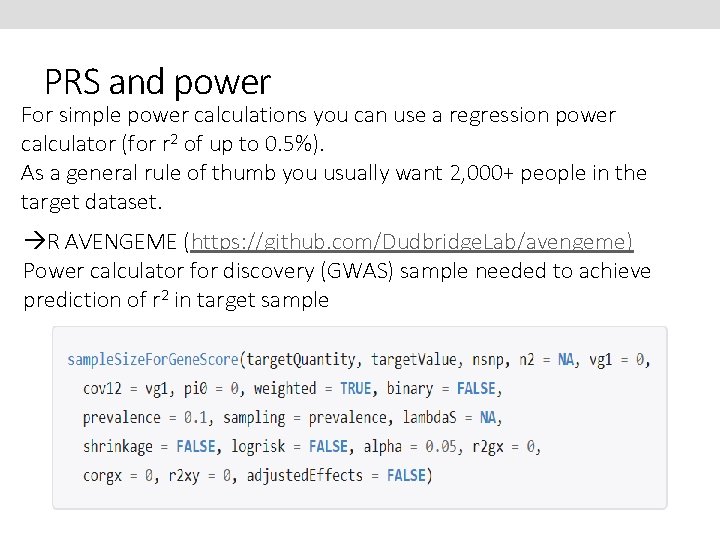 PRS and power

For simple power calculations you can use a regression power calculator (for $r^2$ of up to 0.5%).
As a general rule of thumb you usually want 2,000+ people in the target dataset.

→R AVENGEME (https://github.com/DudbridgeLab/avengeme)
Power calculator for discovery (GWAS) sample needed to achieve prediction of $r^2$ in target sample

sampleSizeForGeneScore(targetQuantity, targetValue, nsnp, n2 = NA, vg1 = 0,
cov12 = vg1, pi0 = 0, weighted = TRUE, binary = FALSE,
prevalence = 0.1, sampling = prevalence, lambdaS = NA,
shrinkage = FALSE, logrisk = FALSE, alpha = 0.05, r2gx = 0,
corgx = 0, r2xy = 0, adjustedEffects = FALSE)